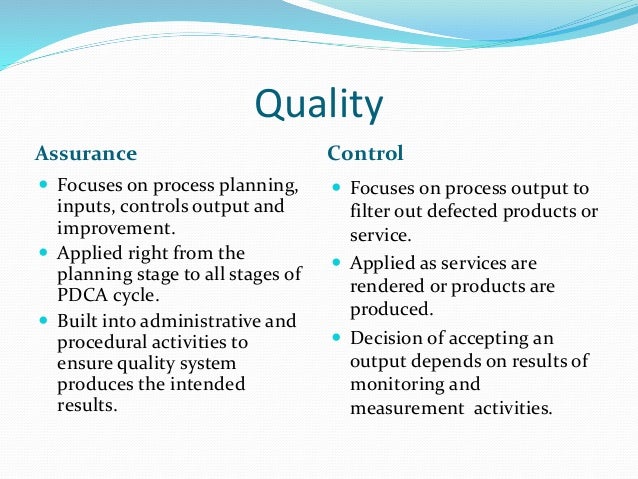 Quality

Assurance

- Focuses on process planning, inputs, controls output and improvement.
- Applied right from the planning stage to all stages of PDCA cycle.
- Built into administrative and procedural activities to ensure quality system produces the intended results.

Control

- Focuses on process output to filter out defected products or service.
- Applied as services are rendered or products are produced.
- Decision of accepting an output depends on results of monitoring and measurement activities.